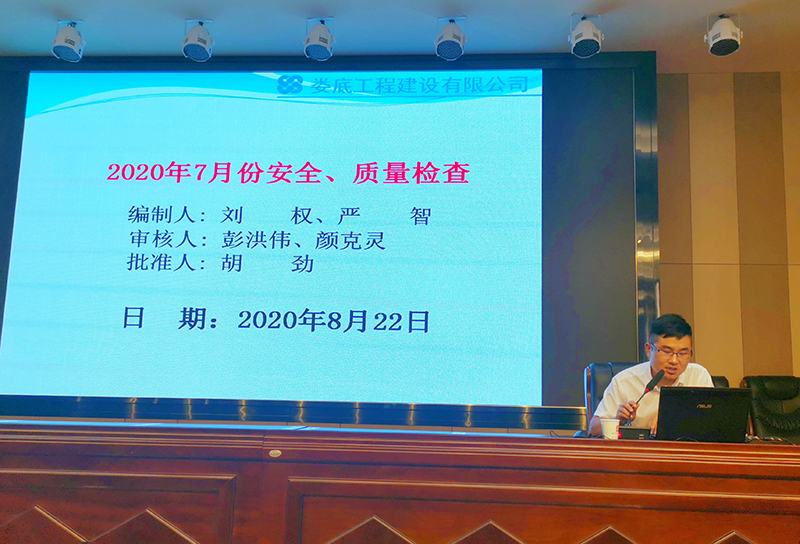 娄底工程建设有限公司

2020年7月份安全、质量检查

编制人：刘　权、严　智
审核人：彭洪伟、颜克灵
批准人：胡　劲

日　期：2020年8月22日

ASUS